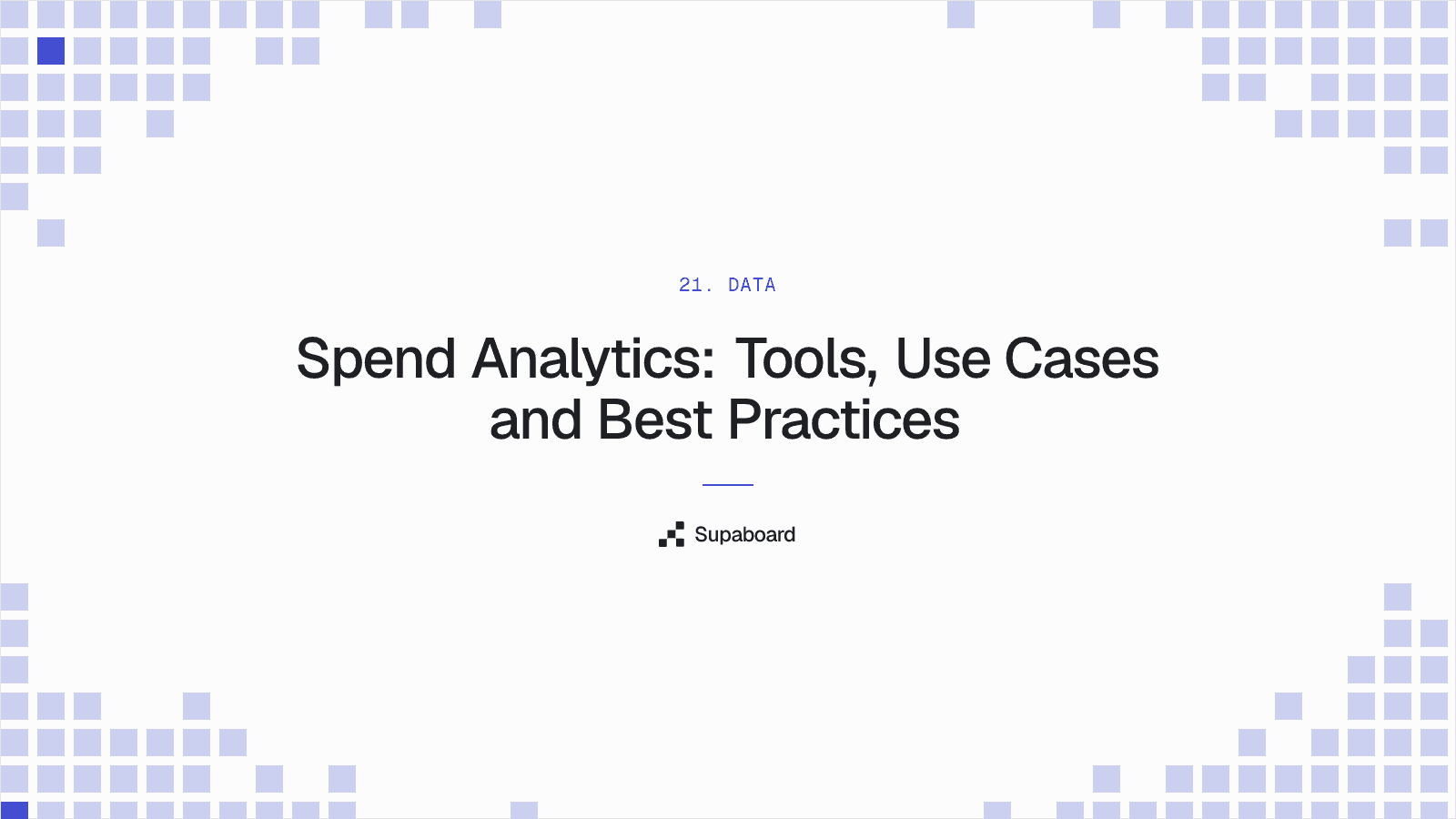 21. DATA

Spend Analytics: Tools, Use Cases and Best Practices

Supaboard